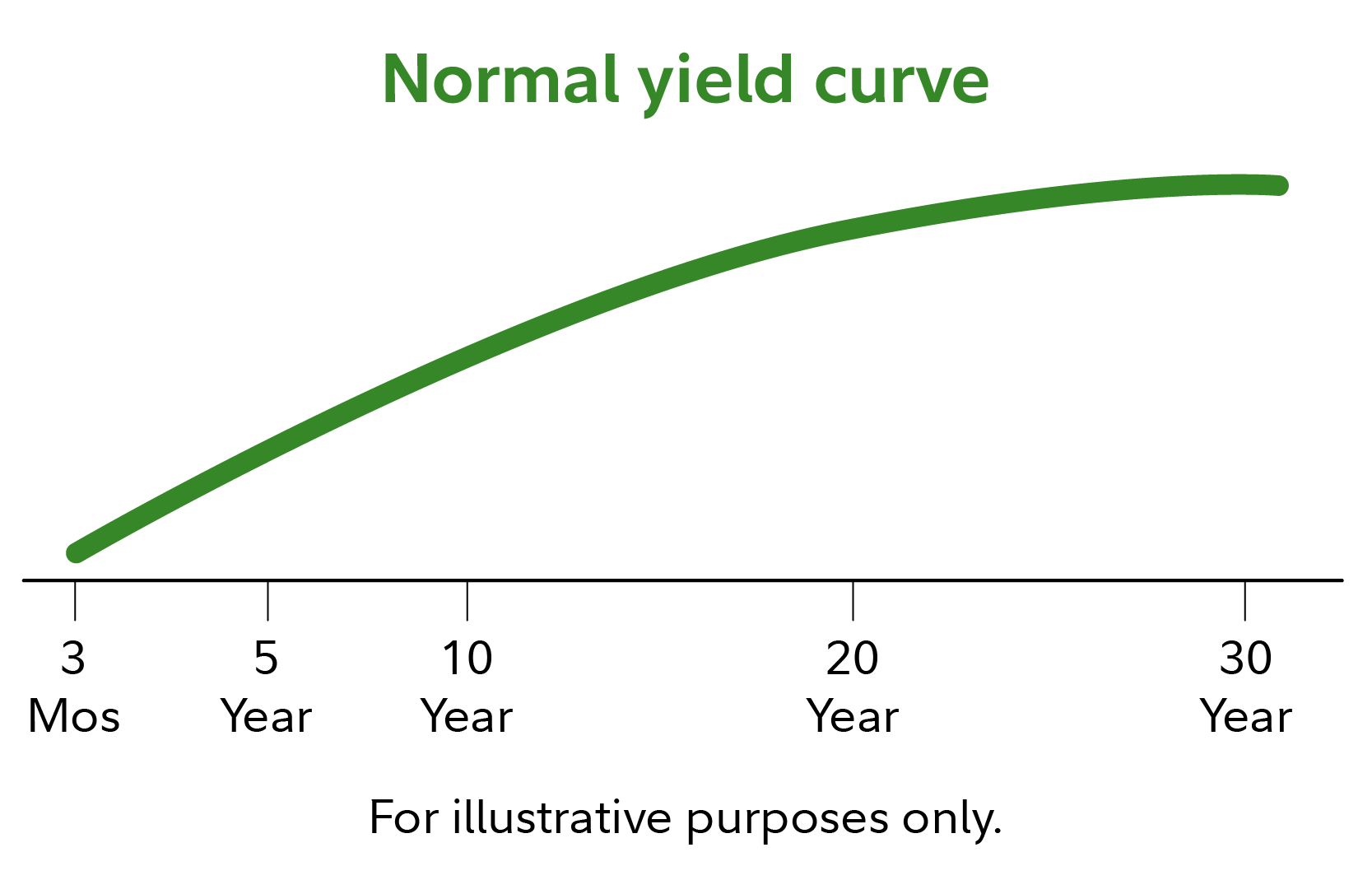 Normal yield curve

3
Mos

5
Year

10
Year

20
Year

30
Year

For illustrative purposes only.